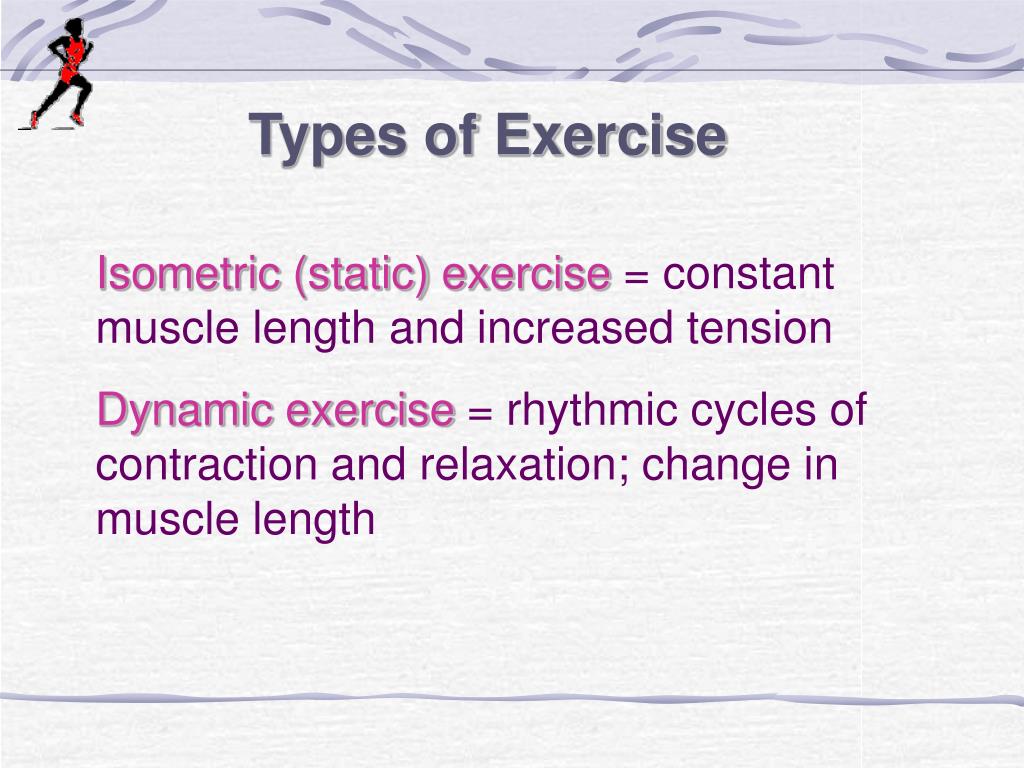 Types of Exercise

Isometric (static) exercise = constant muscle length and increased tension

Dynamic exercise = rhythmic cycles of contraction and relaxation; change in muscle length